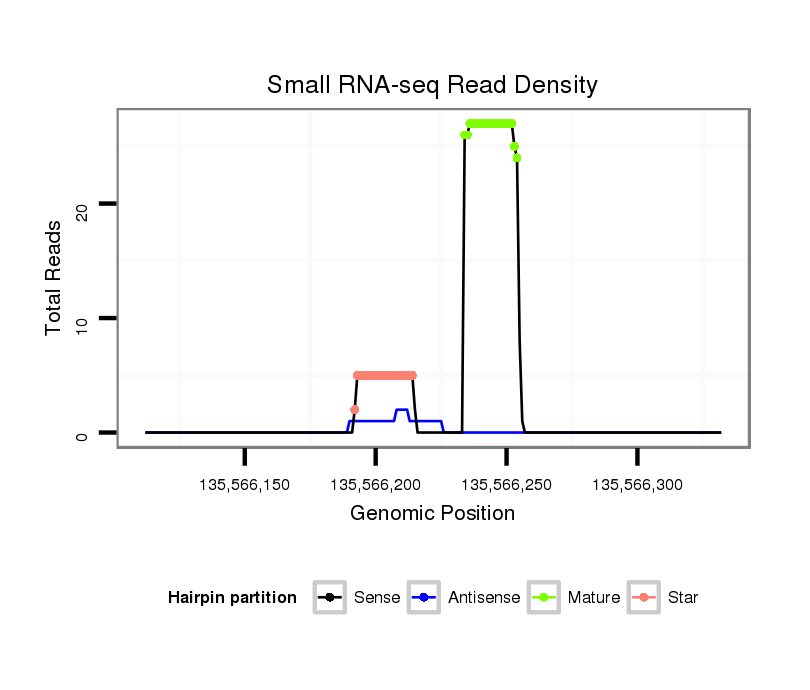 Small RNA-seq Read Density

Total Reads

20

10

0

135,566,150

135,566,200

135,566,250

135,566,300

Genomic Position

Hairpin partition

Sense

Antisense

Mature

Star